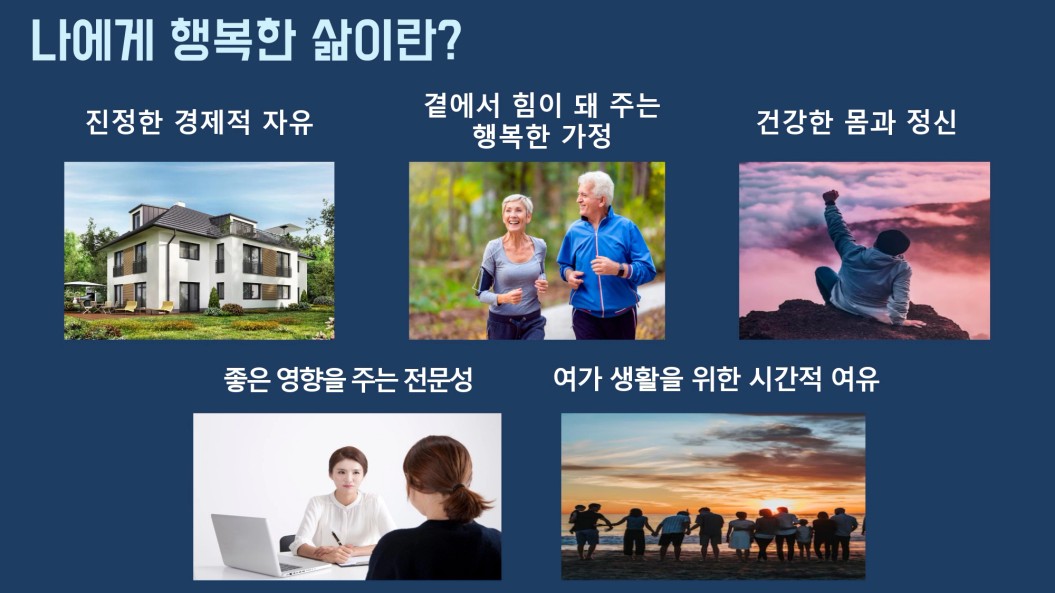 나에게 행복한 삶이란?

진정한 경제적 자유

곁에서 힘이 돼 주는 행복한 가정

건강한 몸과 정신

좋은 영향을 주는 전문성

여가 생활을 위한 시간적 여유